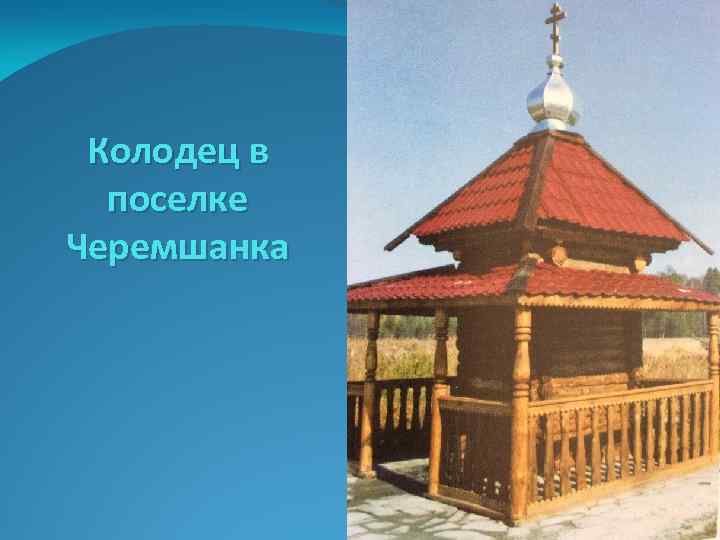 Колодец в поселке Черемшанка